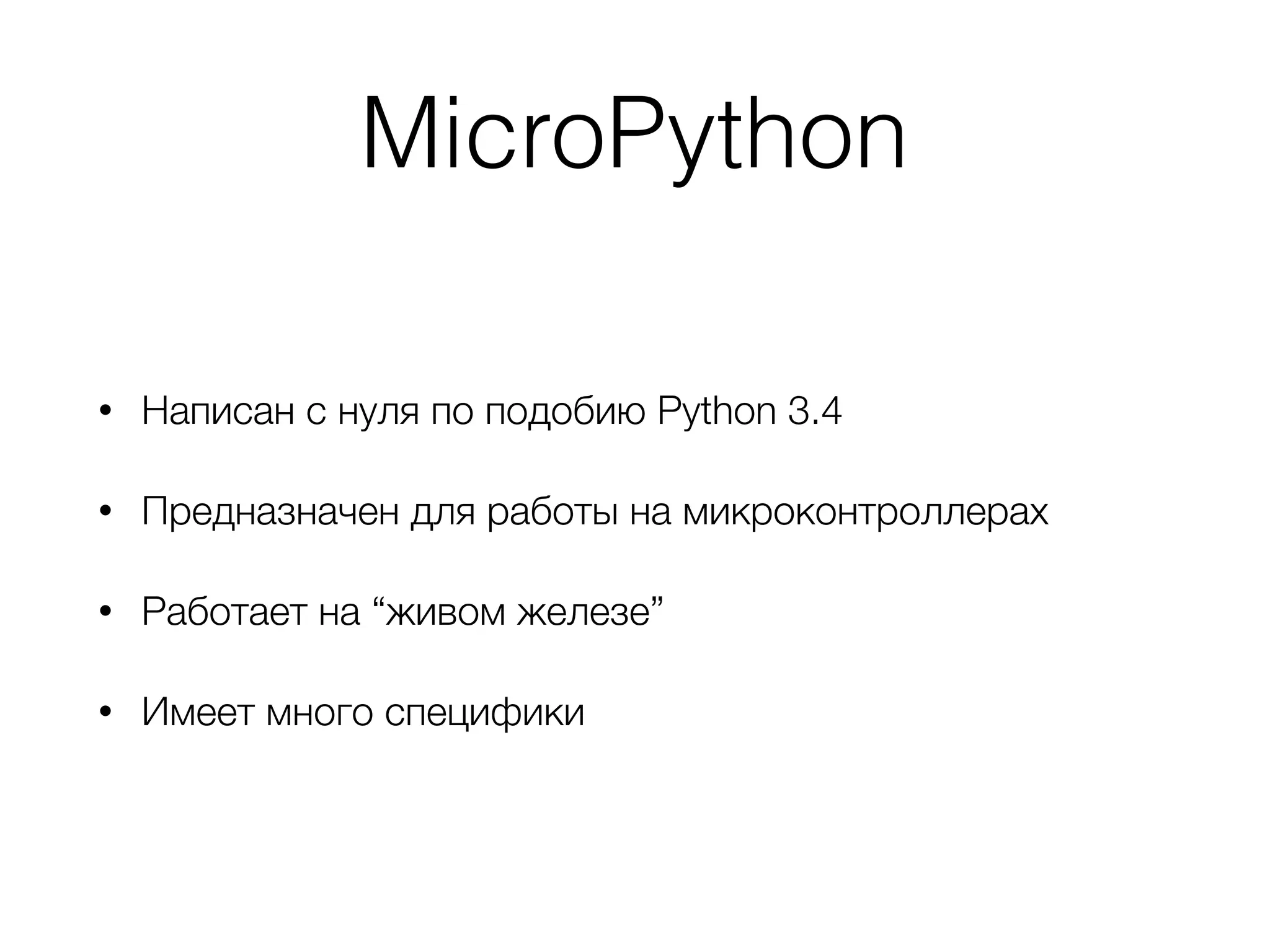 MicroPython

• Написан с нуля по подобию Python 3.4

• Предназначен для работы на микроконтроллерах

• Работает на “живом железе”

• Имеет много специфики